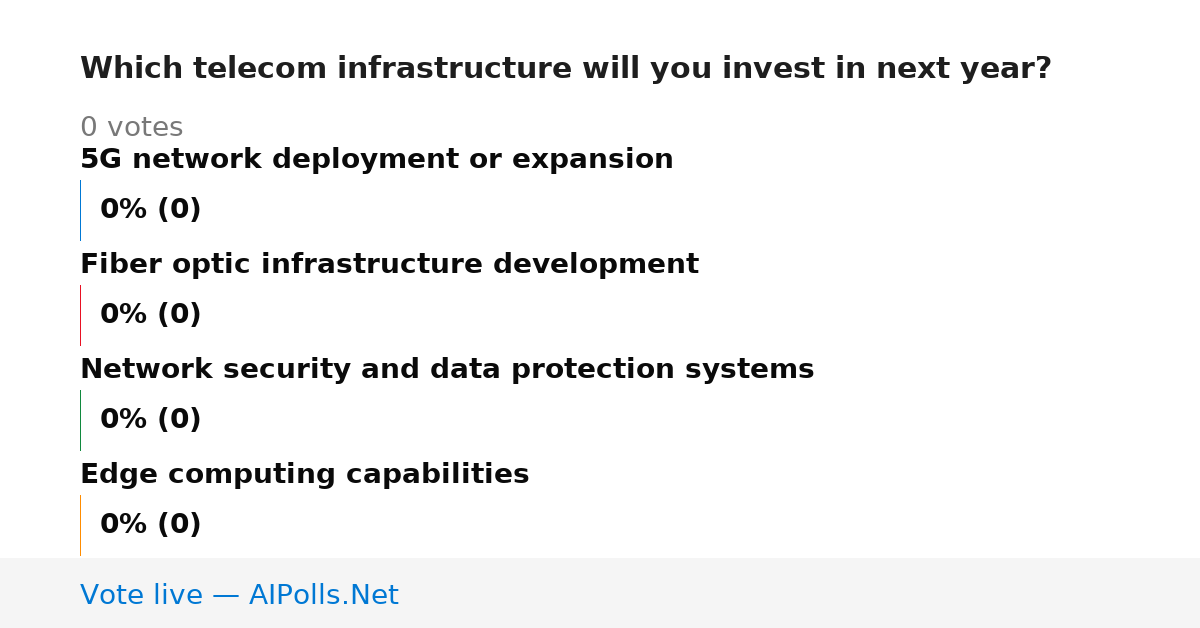 Which telecom infrastructure will you invest in next year?

0 votes

5G network deployment or expansion

0% (0)

Fiber optic infrastructure development

0% (0)

Network security and data protection systems

0% (0)

Edge computing capabilities

0% (0)

Vote live — AIPolls.Net